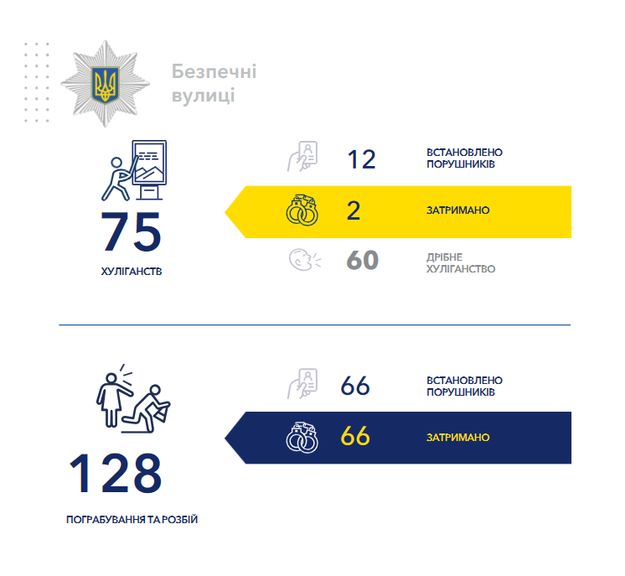 Безпечні вулиці

75
ХУЛІГАНСТВ

12 ВСТАНОВЛЕНО ПОРУШНИКІВ

2 ЗАТРИМАНО

60 ДРІБНЕ ХУЛІГАНСТВО

128
ПОГРАБУВАННЯ ТА РОЗБІЙ

66 ВСТАНОВЛЕНО ПОРУШНИКІВ

66 ЗАТРИМАНО